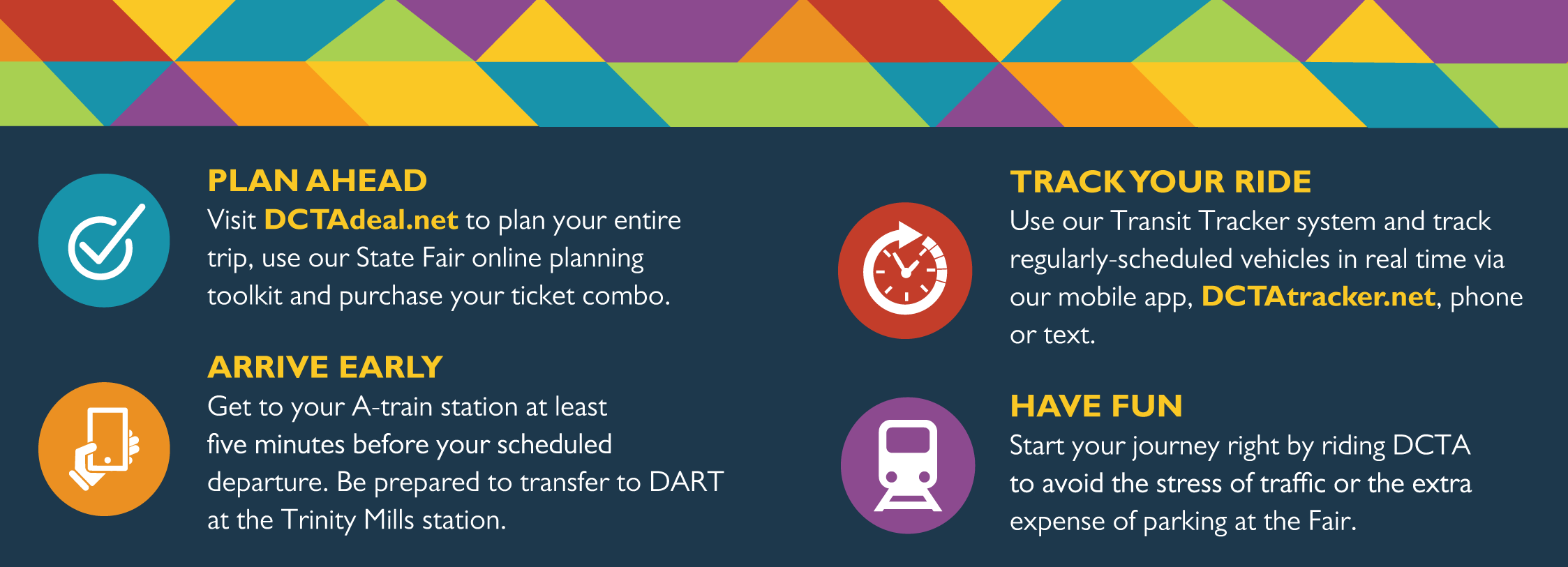 PLAN AHEAD
Visit DCTAdeal.net to plan your entire trip, use our State Fair online planning toolkit and purchase your ticket combo.

ARRIVE EARLY
Get to your A-train station at least five minutes before your scheduled departure. Be prepared to transfer to DART at the Trinity Mills station.

TRACK YOUR RIDE
Use our Transit Tracker system and track regularly-scheduled vehicles in real time via our mobile app, DCTAtracker.net, phone or text.

HAVE FUN
Start your journey right by riding DCTA to avoid the stress of traffic or the extra expense of parking at the Fair.